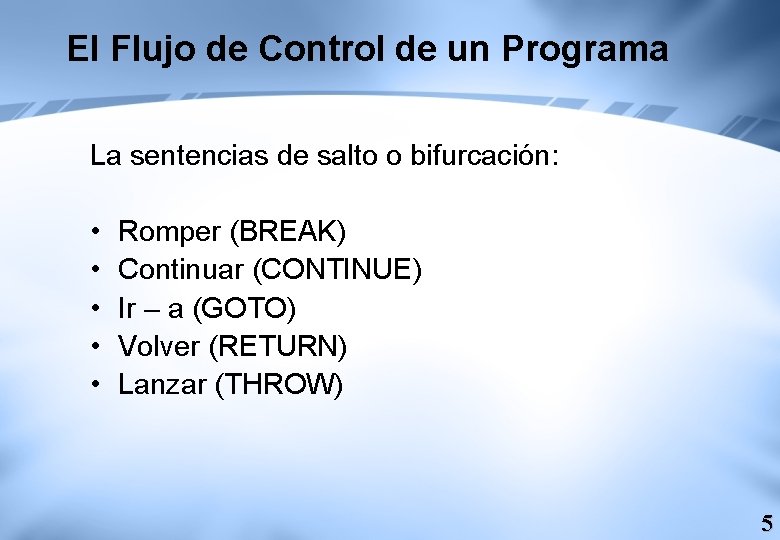 El Flujo de Control de un Programa

La sentencias de salto o bifurcación:

• Romper (BREAK)
• Continuar (CONTINUE)
• Ir – a (GOTO)
• Volver (RETURN)
• Lanzar (THROW)

5